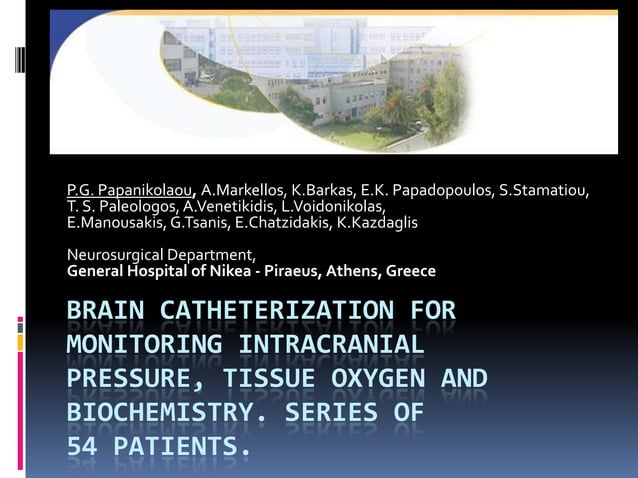 P.G. Papanikolaou, A.Markellos, K.Barkas, E.K. Papadopoulos, S.Stamatiou, T. S. Paleologos, A.Venetikidis, L.Voidonikolas, E.Manousakis, G.Tsanis, E.Chatzidakis, K.Kazdaglis

Neurosurgical Department,
General Hospital of Nikea - Piraeus, Athens, Greece

BRAIN CATHETERIZATION FOR MONITORING INTRACRANIAL PRESSURE, TISSUE OXYGEN AND BIOCHEMISTRY. SERIES OF 54 PATIENTS.